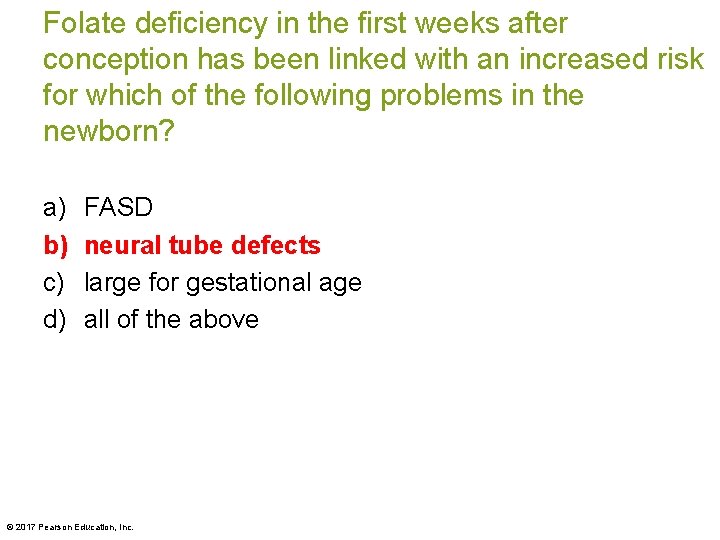 Folate deficiency in the first weeks after conception has been linked with an increased risk for which of the following problems in the newborn?

a) FASD
b) neural tube defects
c) large for gestational age
d) all of the above

© 2017 Pearson Education, Inc.